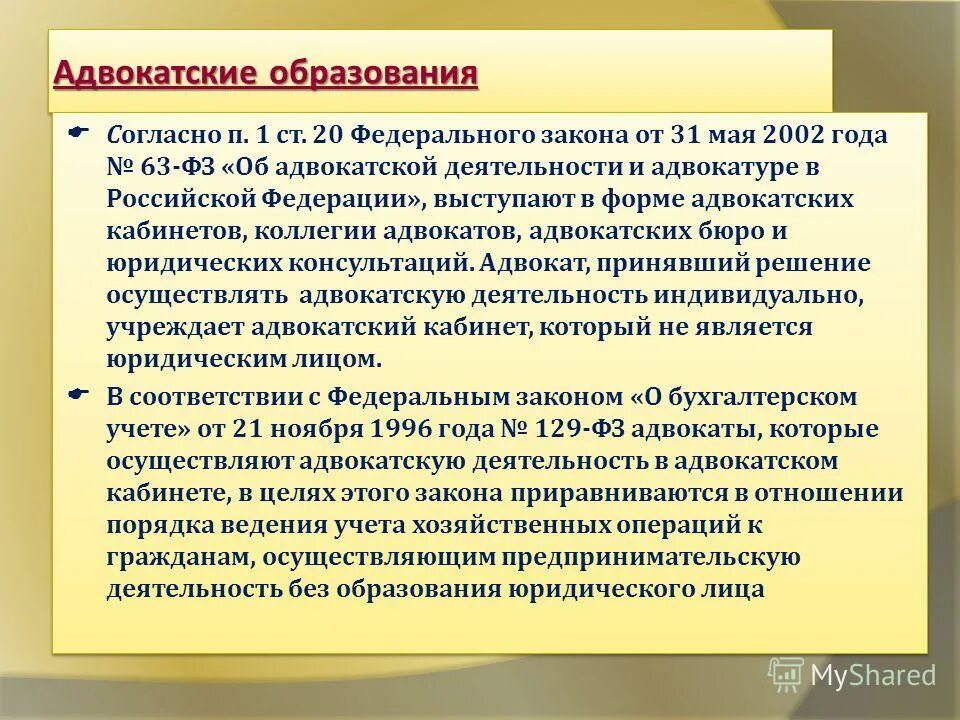 Адвокатские образования

Согласно п. 1 ст. 20 Федерального закона от 31 мая 2002 года № 63-ФЗ «Об адвокатской деятельности и адвокатуре в Российской Федерации», выступают в форме адвокатских кабинетов, коллегии адвокатов, адвокатских бюро и юридических консультаций. Адвокат, принявший решение осуществлять адвокатскую деятельность индивидуально, учреждает адвокатский кабинет, который не является юридическим лицом.

В соответствии с Федеральным законом «О бухгалтерском учете» от 21 ноября 1996 года № 129-ФЗ адвокаты, которые осуществляют адвокатскую деятельность в адвокатском кабинете, в целях этого закона приравниваются в отношении порядка ведения учета хозяйственных операций к гражданам, осуществляющим предпринимательскую деятельность без образования юридического лица

MyShared